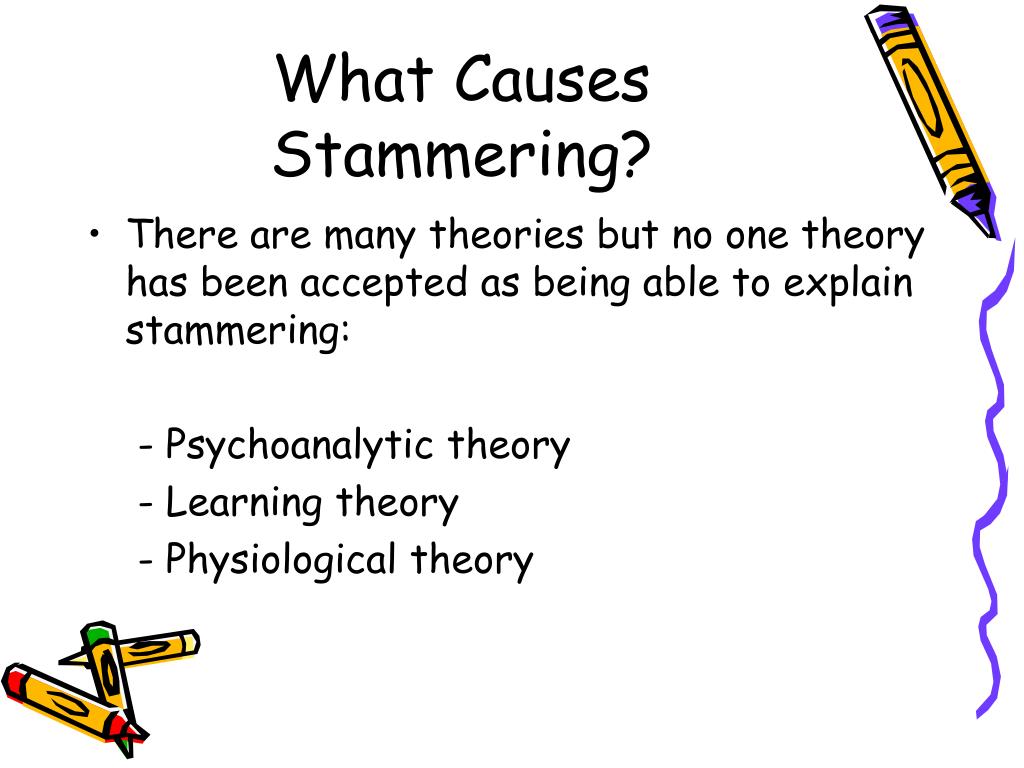 What Causes Stammering?

• There are many theories but no one theory has been accepted as being able to explain stammering:

- Psychoanalytic theory
- Learning theory
- Physiological theory